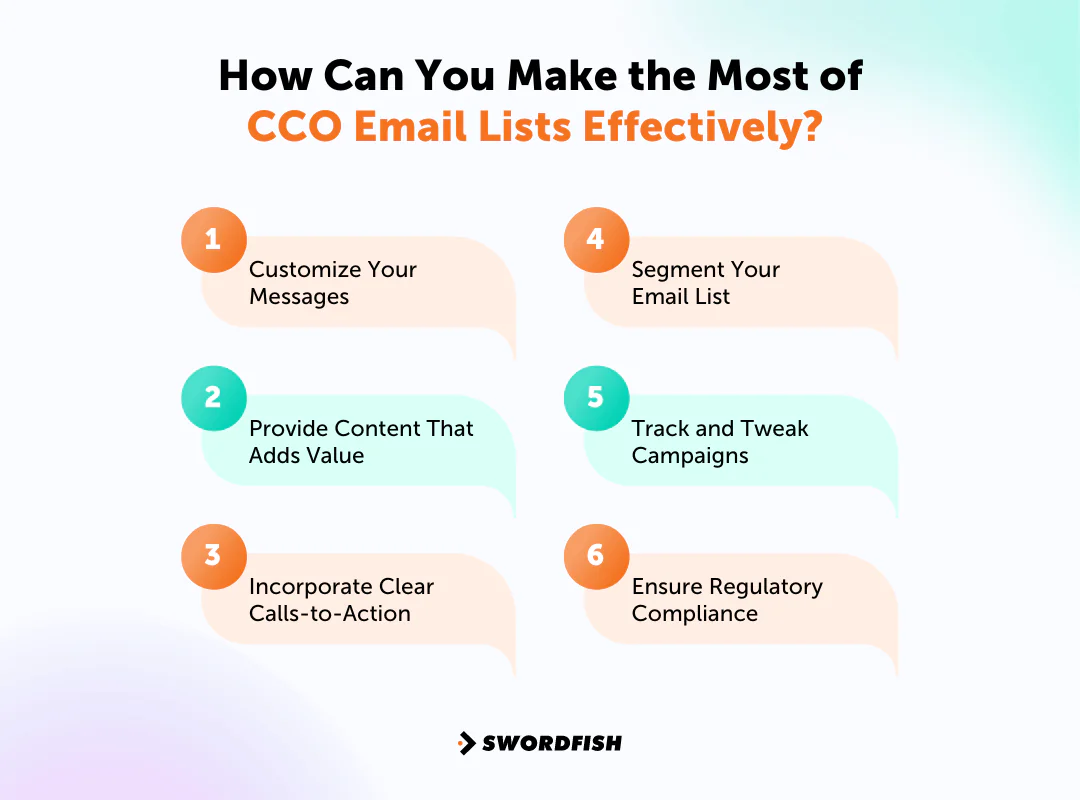 How Can You Make the Most of CCO Email Lists Effectively?

1 Customize Your Messages

2 Provide Content That Adds Value

3 Incorporate Clear Calls-to-Action

4 Segment Your Email List

5 Track and Tweak Campaigns

6 Ensure Regulatory Compliance

SWORDFISH